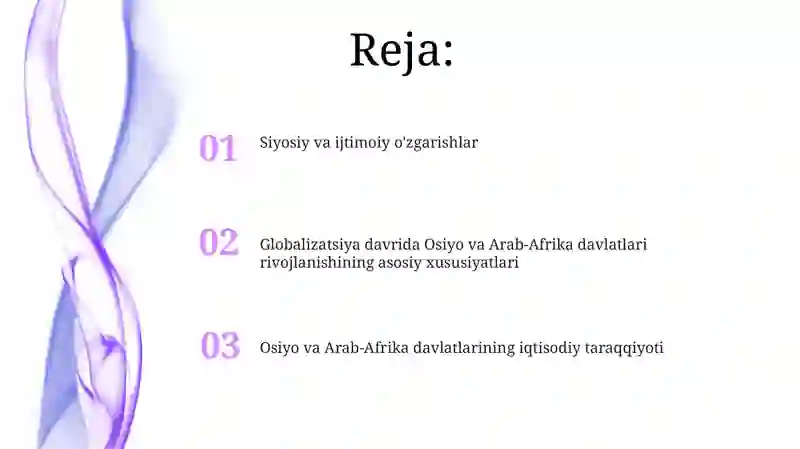 Reja:

01 Siyosiy va ijtimoiy o'zgarishlar

02 Globalizatsiya davrida Osiyo va Arab-Afrika davlatlari rivojlanishining asosiy xususiyatlari

03 Osiyo va Arab-Afrika davlatlarining iqtisodiy taraqqiyoti